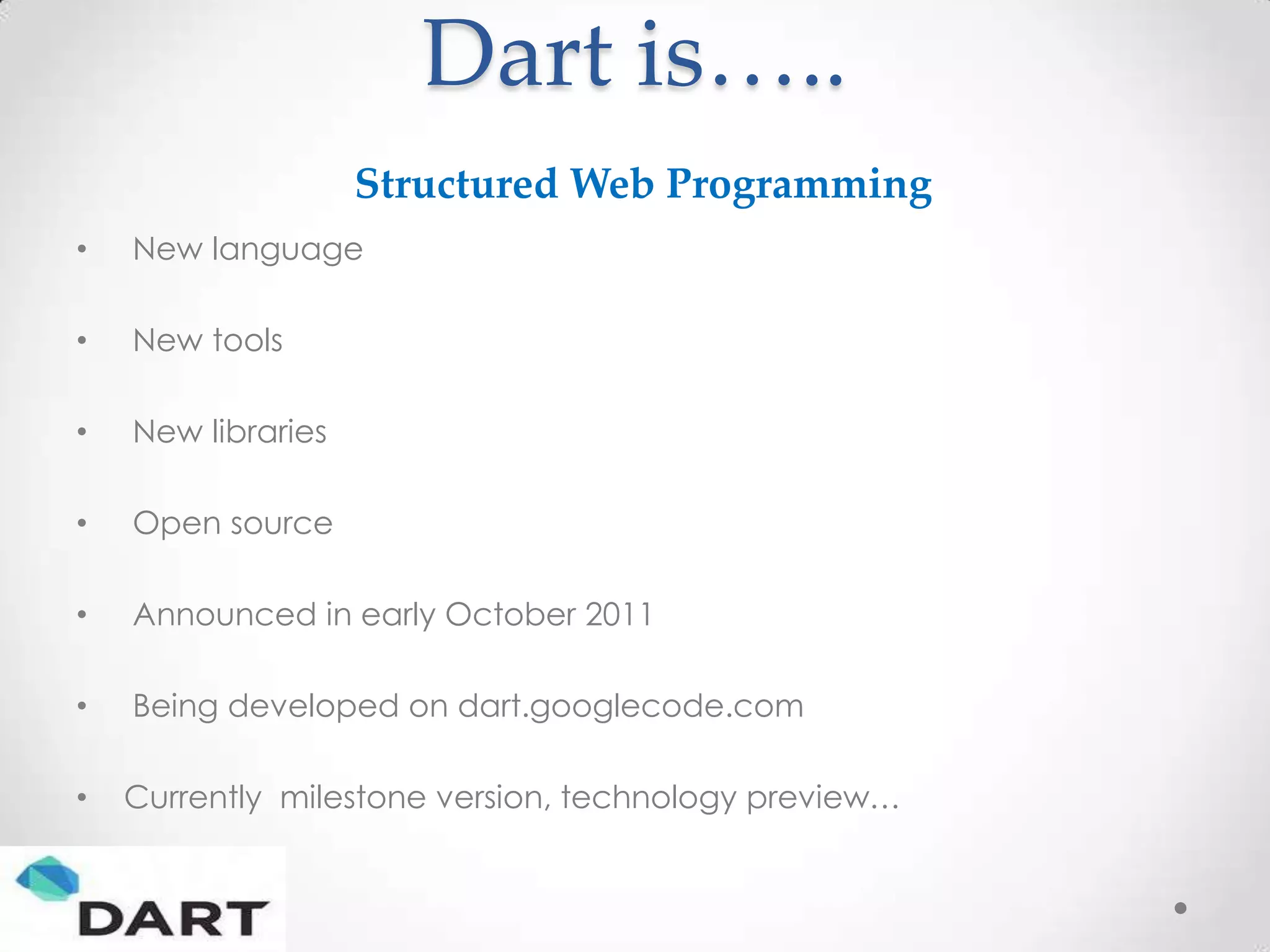 Dart is…..

Structured Web Programming

• New language

• New tools

• New libraries

• Open source

• Announced in early October 2011

• Being developed on dart.googlecode.com

• Currently milestone version, technology preview…

DART